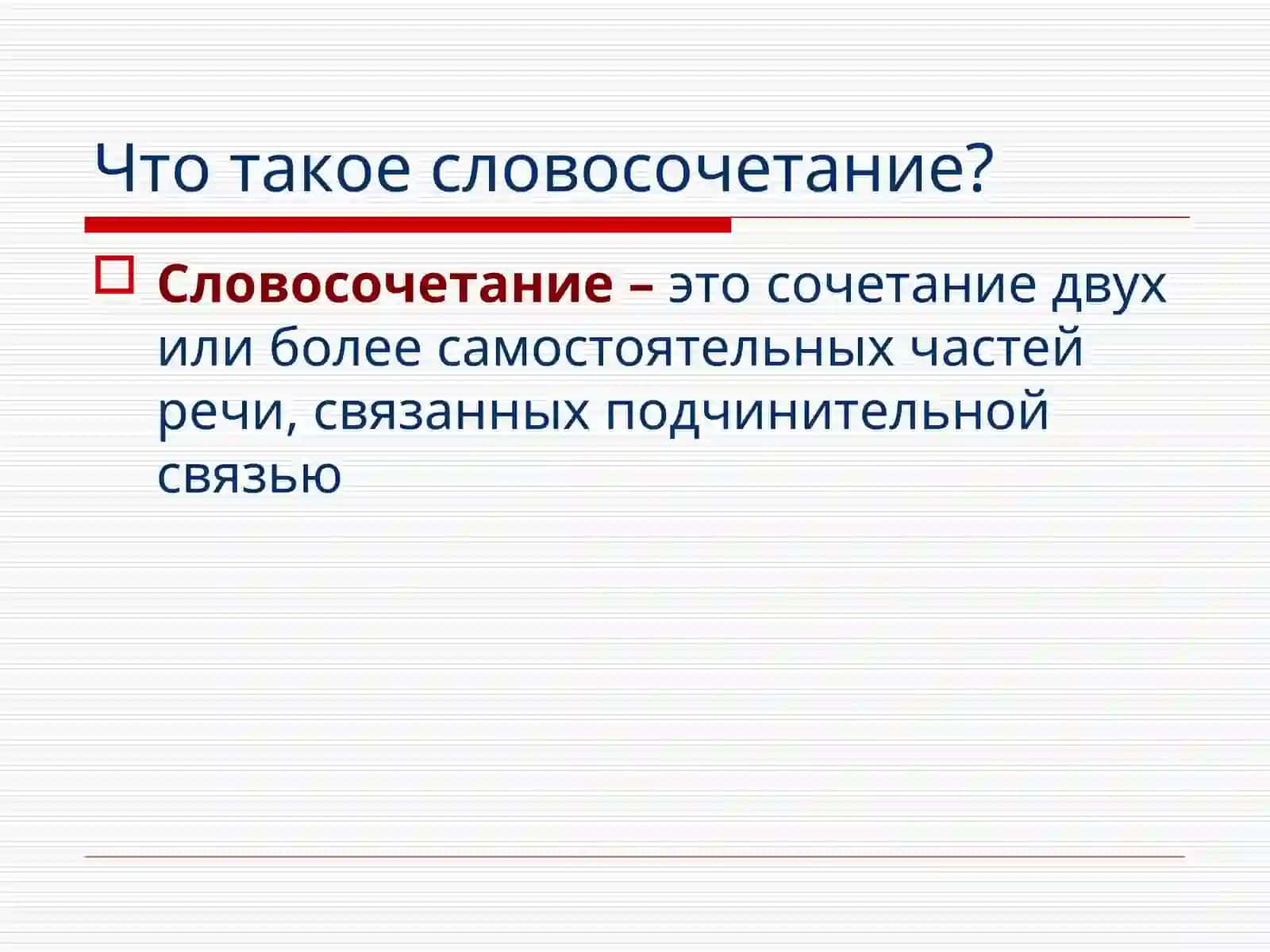 Что такое словосочетание?

Словосочетание – это сочетание двух или более самостоятельных частей речи, связанных подчинительной связью